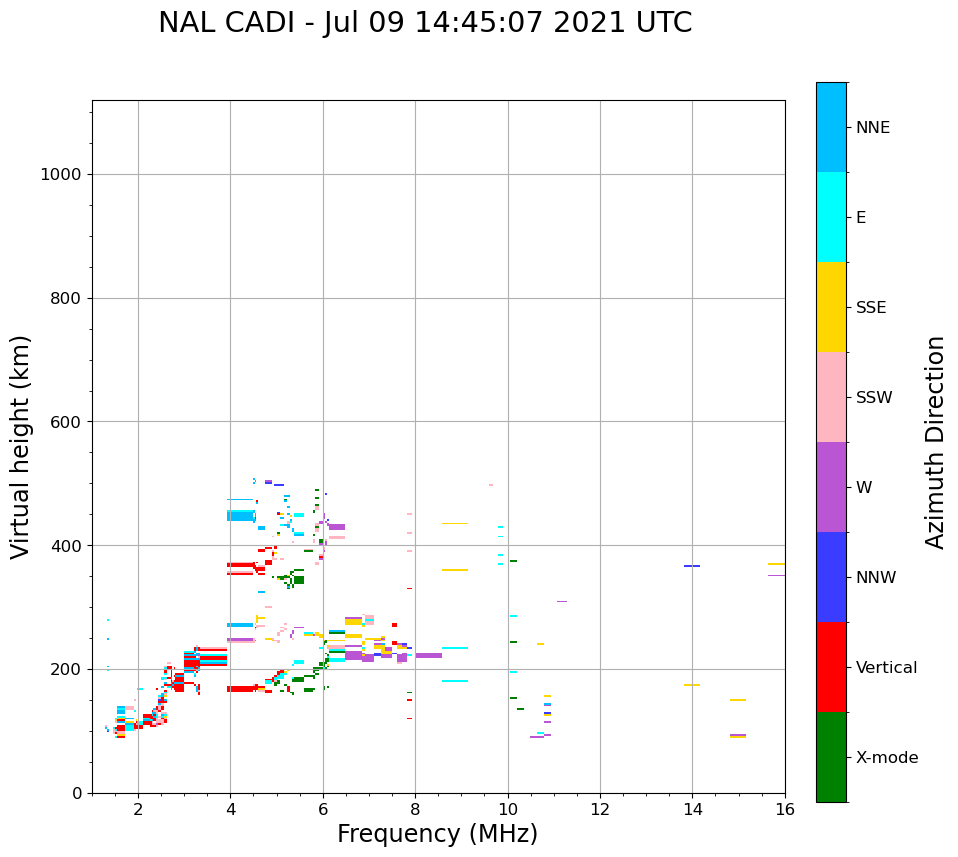 NAL CADI - Jul 09 14:45:07 2021 UTC

Virtual height (km)

1000
800
600
400
200
0

2
4
6
8
10
12
14
16

Frequency (MHz)

NNE
E
SSE
SSW
W
NNW
Vertical
X-mode

Azimuth Direction